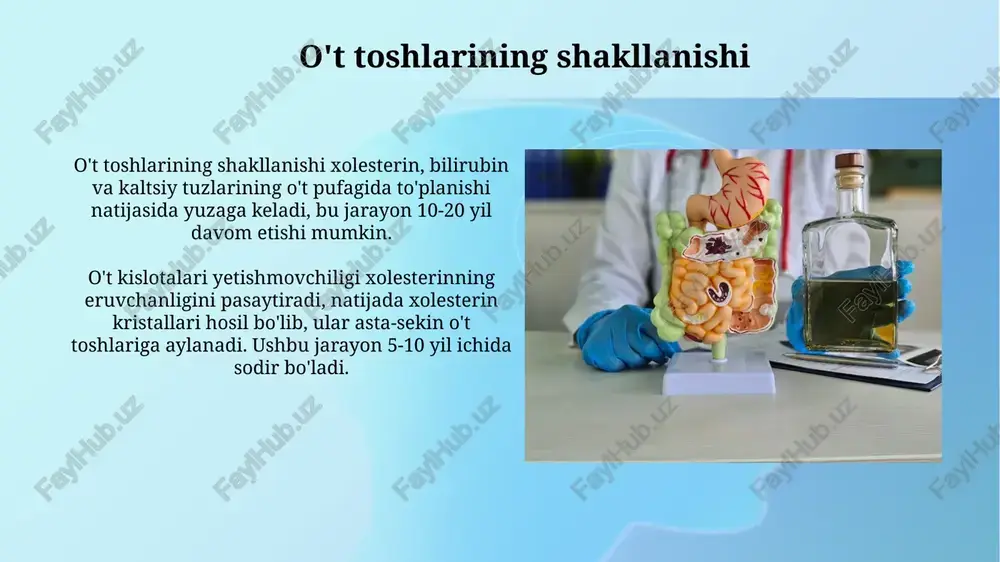 O't toshlarining shakllanishi

O't toshlarining shakllanishi xolesterin, bilirubin va kaltsiy tuzlarining o't pufagida to'planishi natijasida yuzaga keladi, bu jarayon 10-20 yil davom etishi mumkin.

O't kislotalari yetishmovchiligi xolesterinning eruvchanligini pasaytiradi, natijada xolesterin kristallari hosil bo'lib, ular asta-sekin o't toshlariga aylanadi. Ushbu jarayon 5-10 yil ichida sodir bo'ladi.

FaylHub.uz